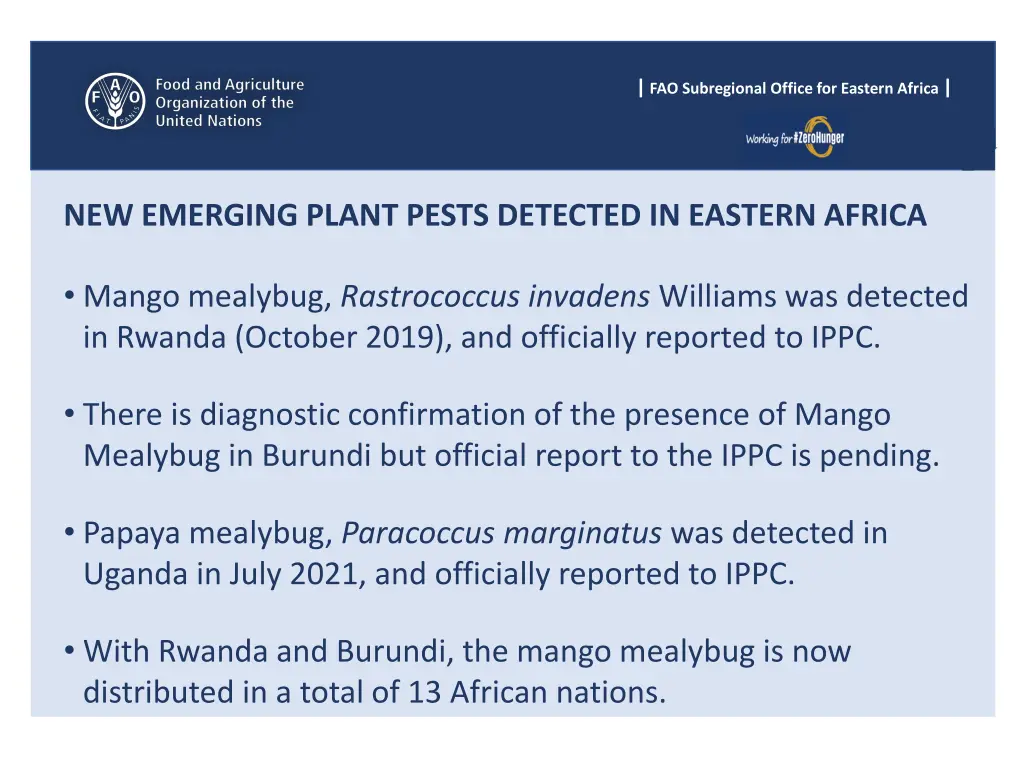 F A O
FIAT PANIS

Food and Agriculture Organization of the United Nations

| FAO Subregional Office for Eastern Africa |

Working for #ZeroHunger

NEW EMERGING PLANT PESTS DETECTED IN EASTERN AFRICA

• Mango mealybug, Rastrococcus invadens Williams was detected in Rwanda (October 2019), and officially reported to IPPC.

• There is diagnostic confirmation of the presence of Mango Mealybug in Burundi but official report to the IPPC is pending.

• Papaya mealybug, Paracoccus marginatus was detected in Uganda in July 2021, and officially reported to IPPC.

• With Rwanda and Burundi, the mango mealybug is now distributed in a total of 13 African nations.